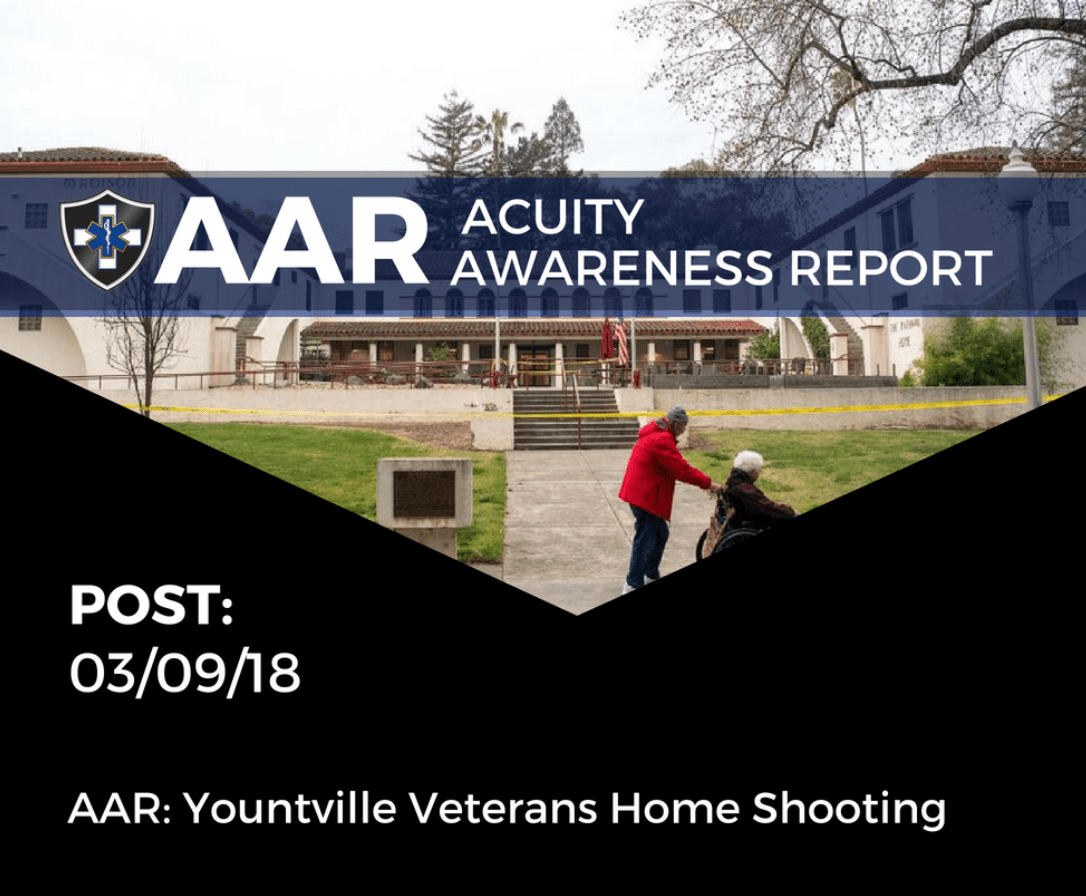 AAR ACUITY AWARENESS REPORT

POST:
03/09/18

AAR: Yountville Veterans Home Shooting